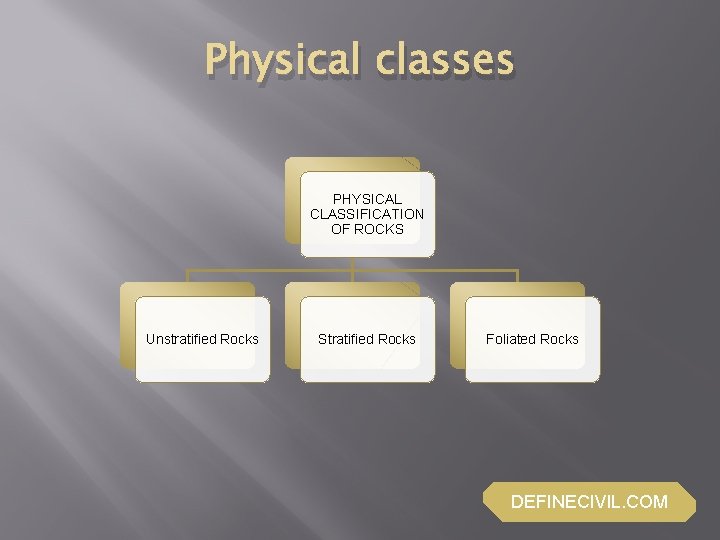 Physical classes

PHYSICAL CLASSIFICATION OF ROCKS

Unstratified Rocks

Stratified Rocks

Foliated Rocks

DEFINECIVIL.COM